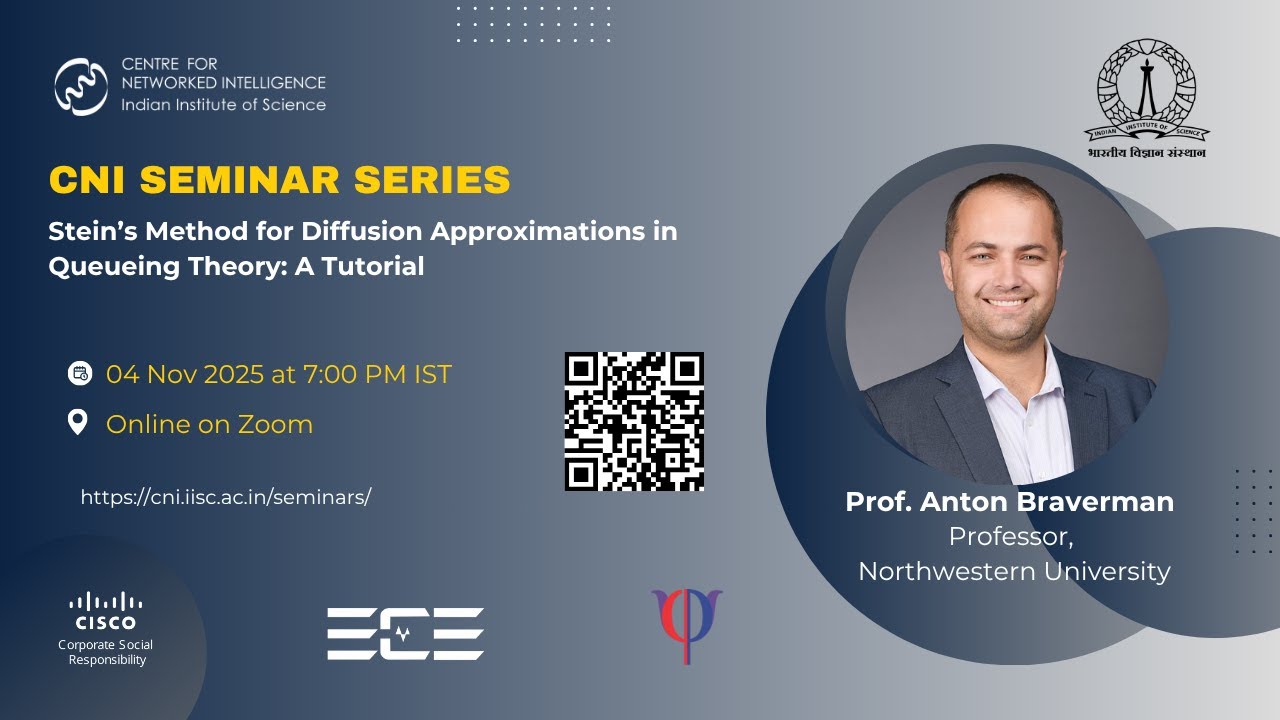 CENTRE FOR
NETWORKED INTELLIGENCE
Indian Institute of Science

INDIAN INSTITUTE OF SCIENCE
भारतीय विज्ञान संस्थान

CNI SEMINAR SERIES

Stein's Method for Diffusion Approximations in Queueing Theory: A Tutorial

04 Nov 2025 at 7:00 PM IST

Online on Zoom

https://cni.iisc.ac.in/seminars/

Prof. Anton Braverman
Professor,
Northwestern University

CISCO
Corporate Social Responsibility

ECE